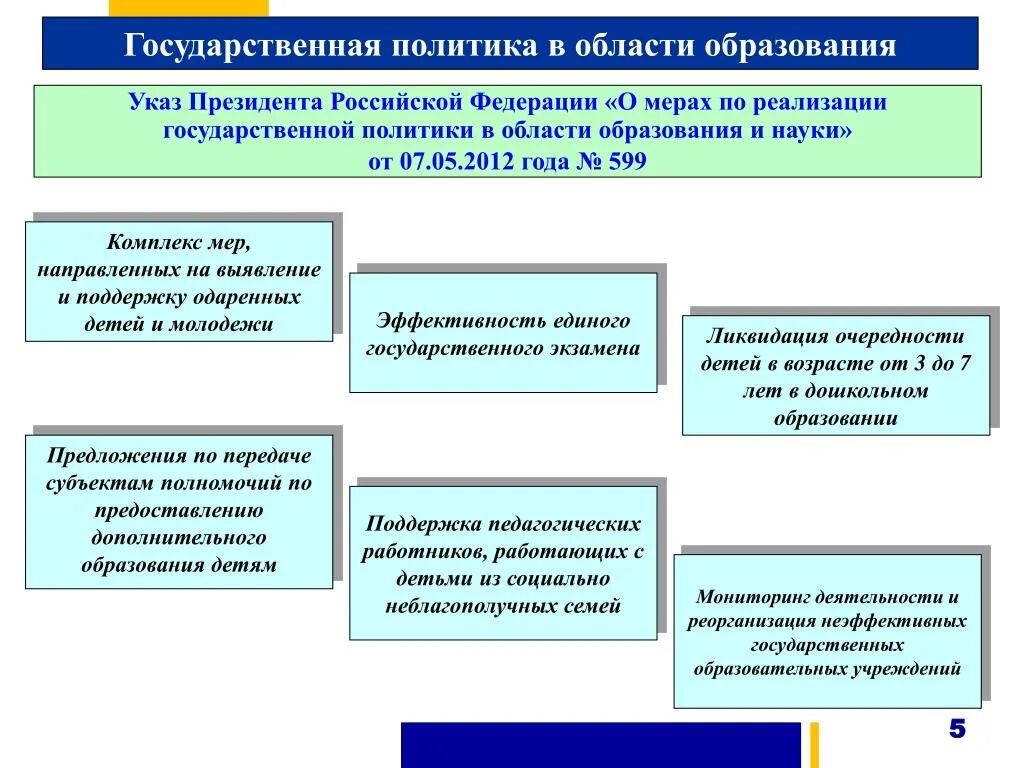 Государственная политика в области образования

Указ Президента Российской Федерации «О мерах по реализации государственной политики в области образования и науки» от 07.05.2012 года № 599

Комплекс мер, направленных на выявление и поддержку одаренных детей и молодежи

Эффективность единого государственного экзамена

Ликвидация очередности детей в возрасте от 3 до 7 лет в дошкольном образовании

Предложения по передаче субъектам полномочий по предоставлению дополнительного образования детям

Поддержка педагогических работников, работающих с детьми из социально неблагополучных семей

Мониторинг деятельности и реорганизация неэффективных государственных образовательных учреждений

5